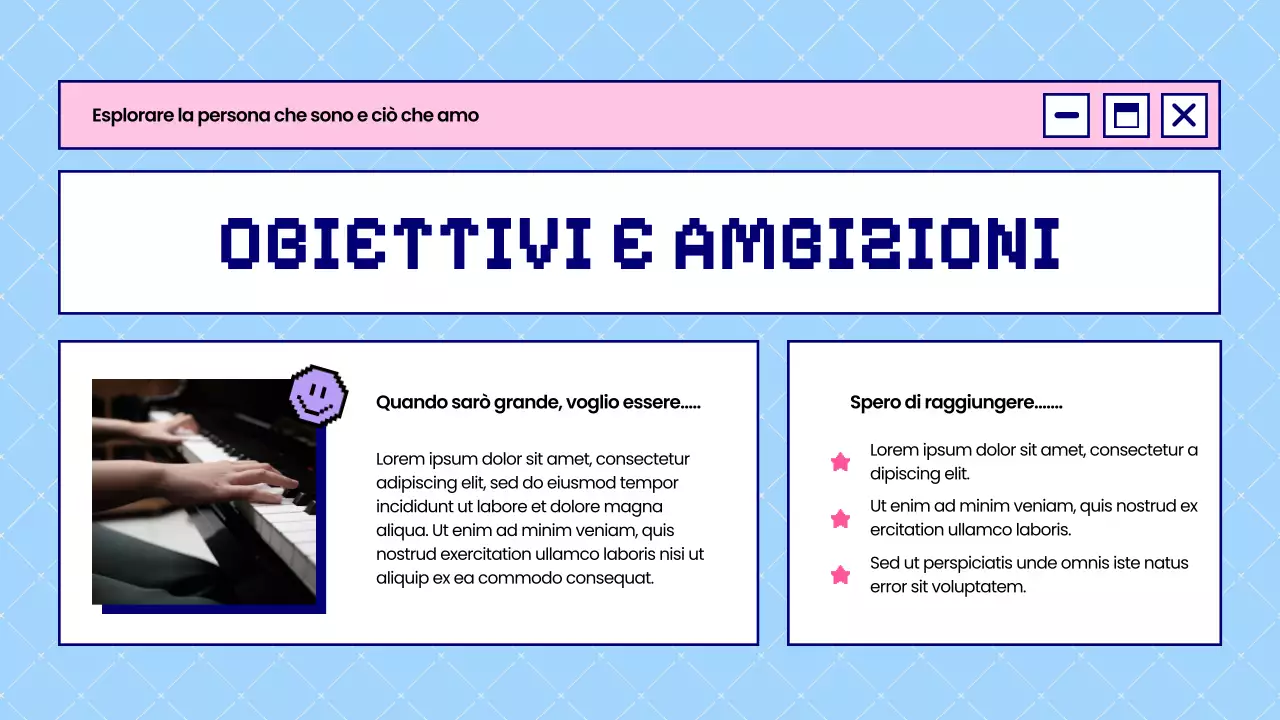 Esplorare la persona che sono e ciò che amo

OBIETTIVI E AMBIZIONI

Quando sarò grande, voglio essere.....

Lorem ipsum dolor sit amet, consectetur adipiscing elit, sed do eiusmod tempor incididunt ut labore et dolore magna aliqua. Ut enim ad minim veniam, quis nostrud exercitation ullamco laboris nisi ut aliquip ex ea commodo consequat.

Spero di raggiungere.......

Lorem ipsum dolor sit amet, consectetur a dipiscing elit.

Ut enim ad minim veniam, quis nostrud ex ercitation ullamco laboris.

Sed ut perspiciatis unde omnis iste natus error sit voluptatem.